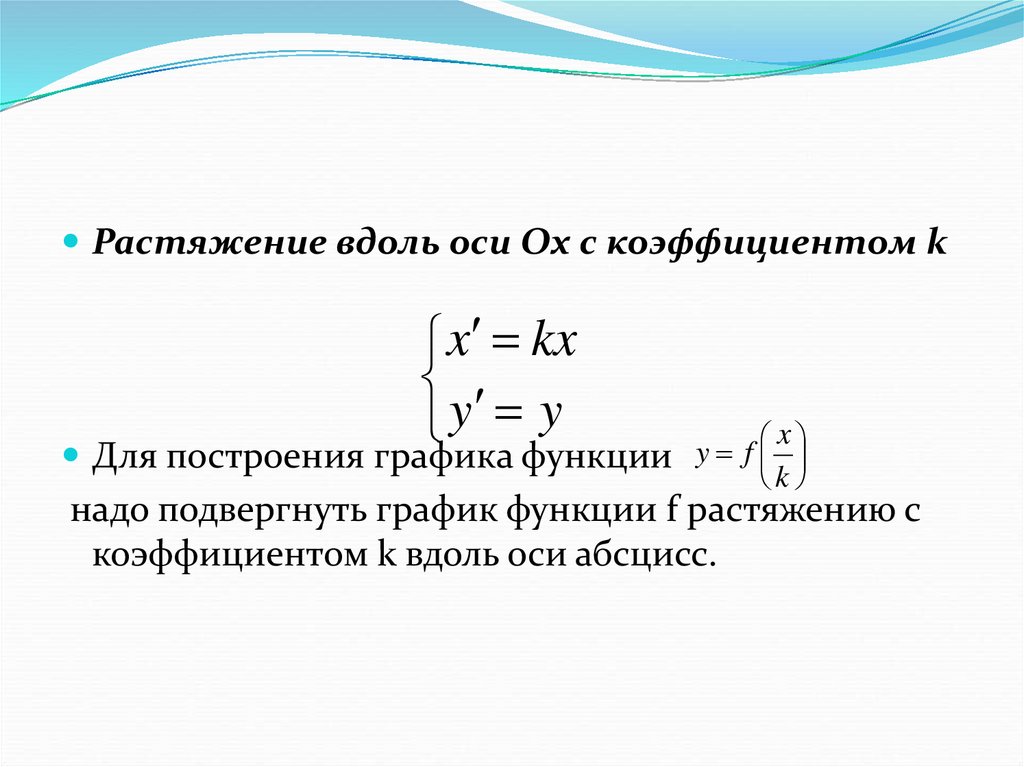 Растяжение вдоль оси Ох с коэффициентом k

$\begin{cases} x' = kx \\ y' = y \end{cases}$

Для построения графика функции $y = f\left(\frac{x}{k}\right)$ надо подвергнуть график функции f растяжению с коэффициентом k вдоль оси абсцисс.